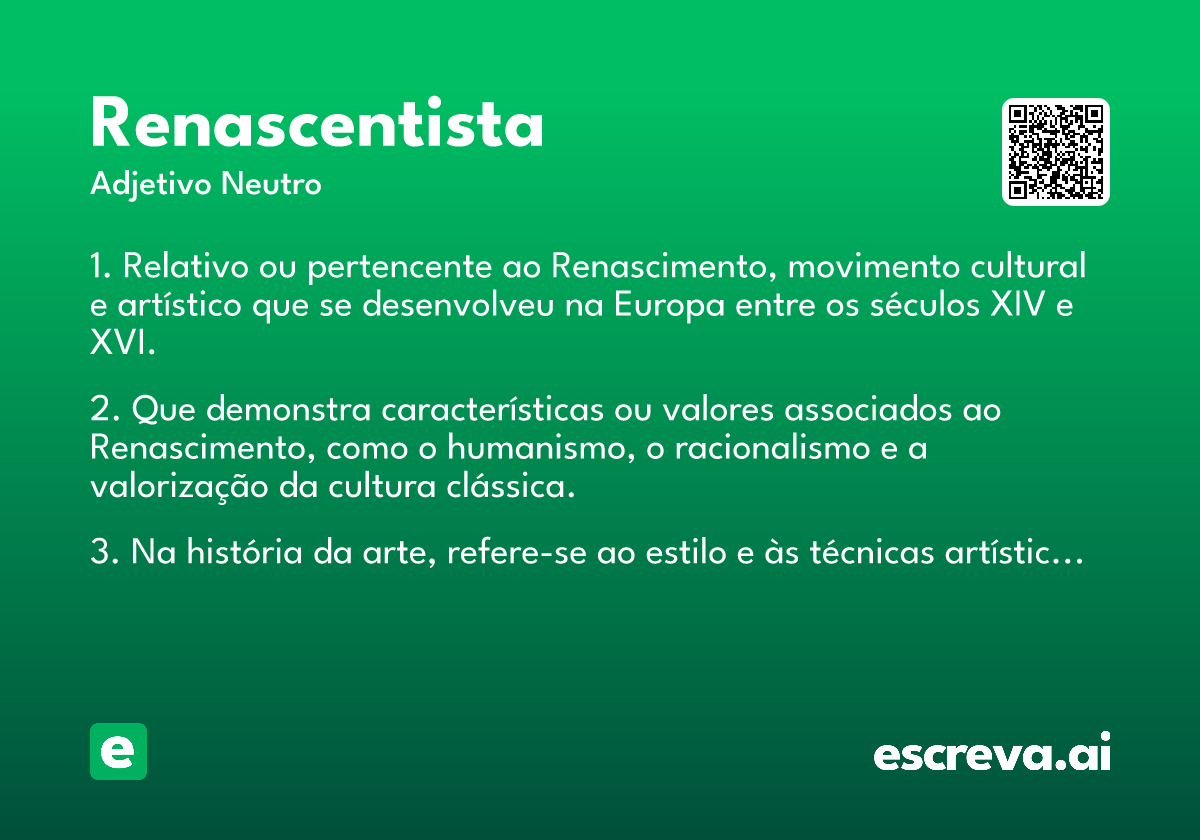 Renascentista
Adjetivo Neutro

1. Relativo ou pertencente ao Renascimento, movimento cultural e artístico que se desenvolveu na Europa entre os séculos XIV e XVI.

2. Que demonstra características ou valores associados ao Renascimento, como o humanismo, o racionalismo e a valorização da cultura clássica.

3. Na história da arte, refere-se ao estilo e às técnicas artístic…

e

escreva.ai